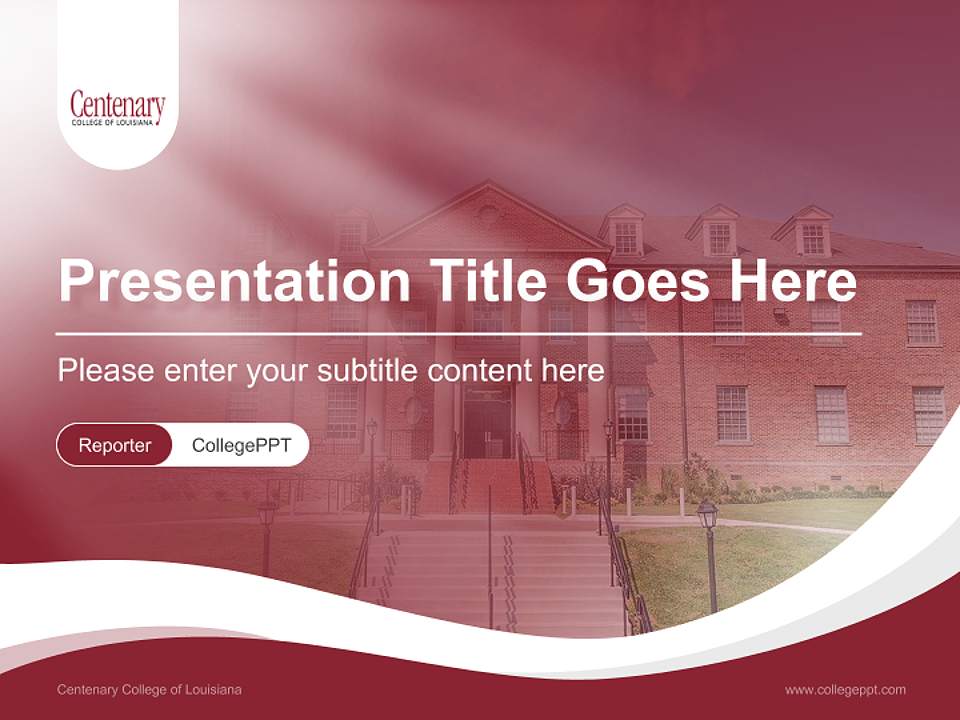 Centenary
COLLEGE OF LOUISIANA

Presentation Title Goes Here

Please enter your subtitle content here

Reporter CollegePPT

Centenary College of Louisiana

www.collegeppt.com